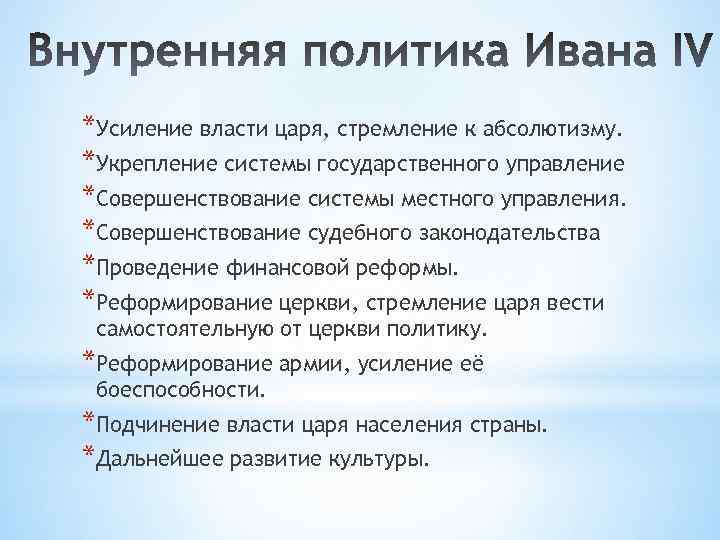 Внутренняя политика Ивана IV

*Усиление власти царя, стремление к абсолютизму.
*Укрепление системы государственного управление
*Совершенствование системы местного управления.
*Совершенствование судебного законодательства
*Проведение финансовой реформы.
*Реформирование церкви, стремление царя вести самостоятельную от церкви политику.
*Реформирование армии, усиление её боеспособности.
*Подчинение власти царя населения страны.
*Дальнейшее развитие культуры.